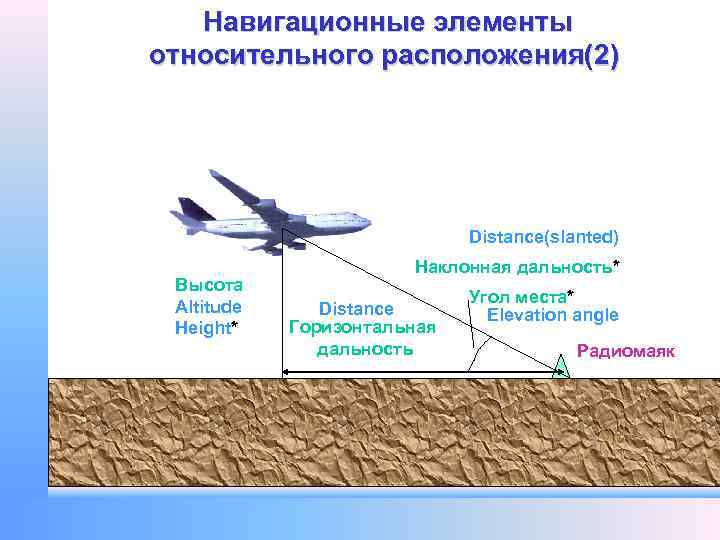 Навигационные элементы относительного расположения(2)

Distance(slanted)

Наклонная дальность*

Высота
Altitude
Height*

Distance
Горизонтальная
дальность

Угол места*
Elevation angle

Радиомаяк